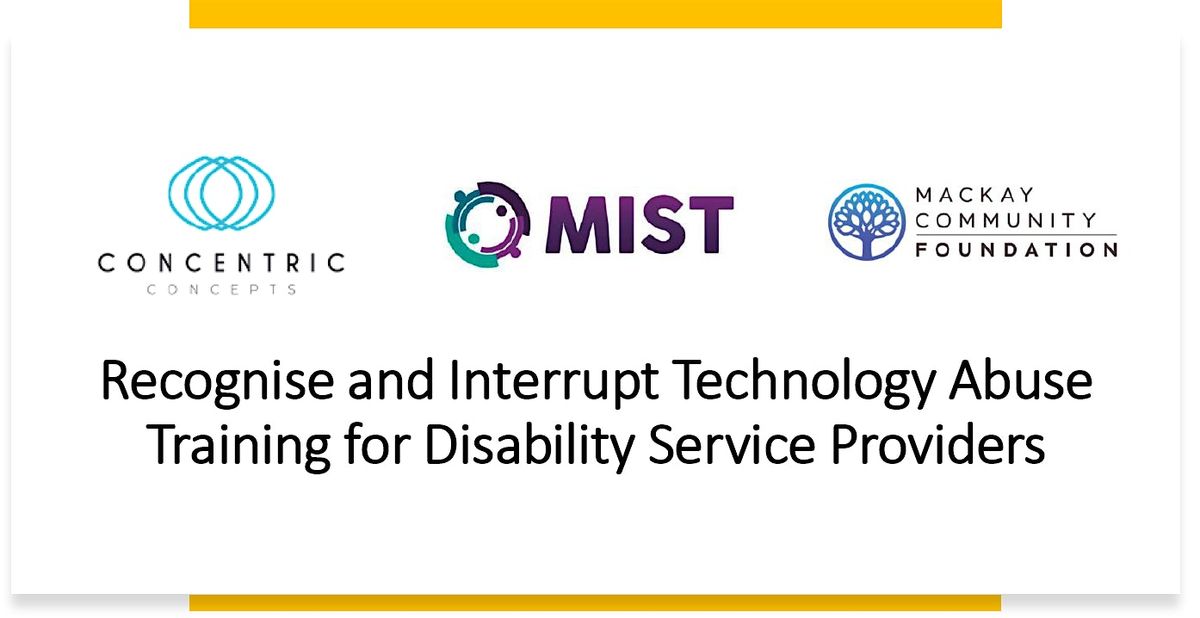 CONCENTRIC
CONCEPTS

MIST

MACKAY
COMMUNITY
FOUNDATION

Recognise and Interrupt Technology Abuse Training for Disability Service Providers